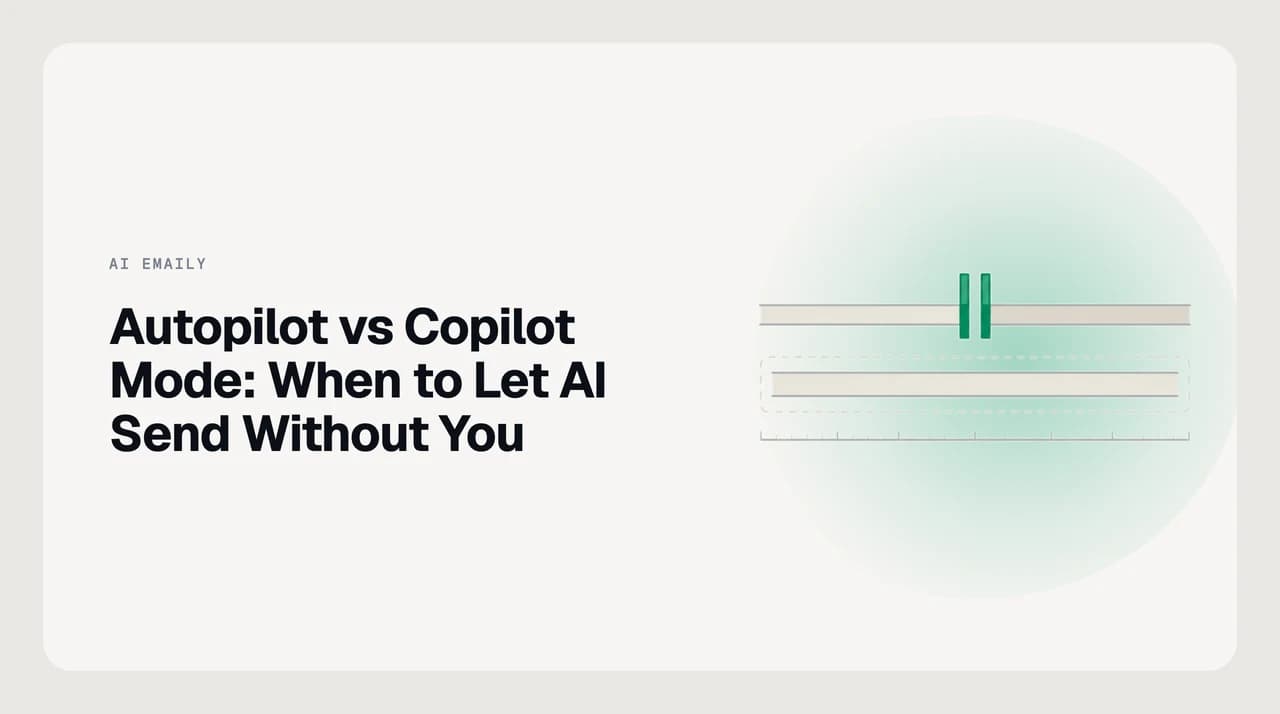 AI EMAILY

Autopilot vs Copilot Mode: When to Let AI Send Without You